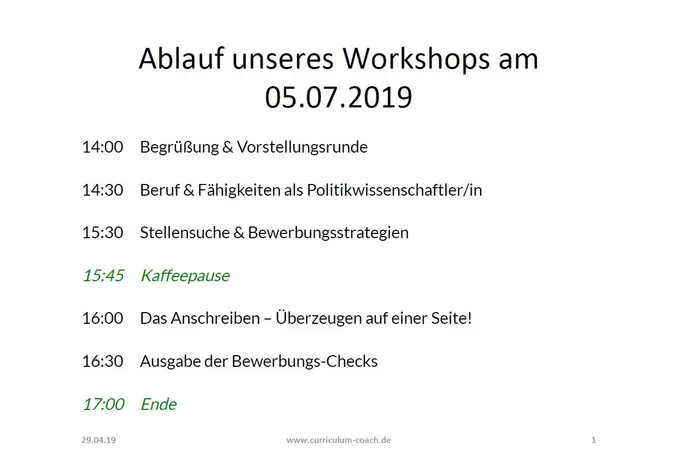 Ablauf unseres Workshops am 05.07.2019

14:00 Begrüßung & Vorstellungsrunde

14:30 Beruf & Fähigkeiten als Politikwissenschaftler/in

15:30 Stellensuche & Bewerbungsstrategien

15:45 Kaffeepause

16:00 Das Anschreiben – Überzeugen auf einer Seite!

16:30 Ausgabe der Bewerbungs-Checks

17:00 Ende

29.04.19 www.curriculum-coach.de 1